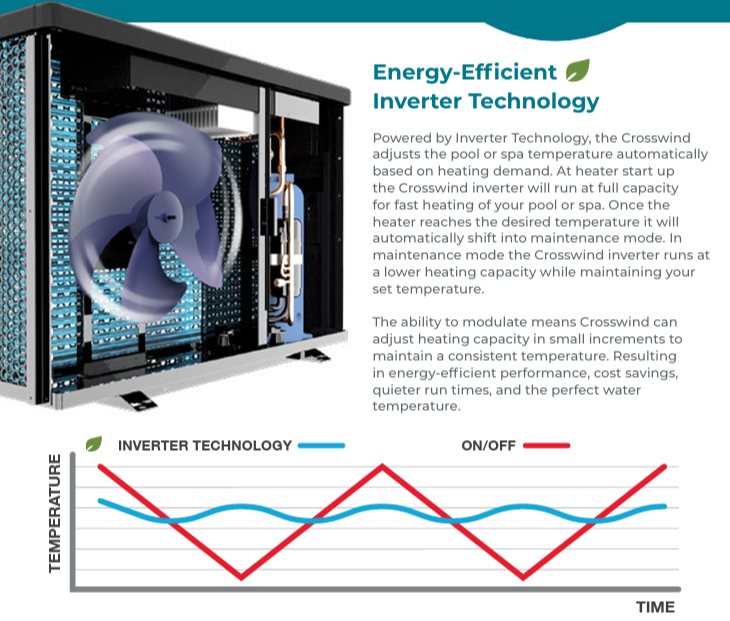 Energy-Efficient Inverter Technology

Powered by Inverter Technology, the Crosswind adjusts the pool or spa temperature automatically based on heating demand. At heater start up the Crosswind inverter will run at full capacity for fast heating of your pool or spa. Once the heater reaches the desired temperature it will automatically shift into maintenance mode. In maintenance mode the Crosswind inverter runs at a lower heating capacity while maintaining your set temperature.

The ability to modulate means Crosswind can adjust heating capacity in small increments to maintain a consistent temperature. Resulting in energy-efficient performance, cost savings, quieter run times, and the perfect water temperature.

INVERTER TECHNOLOGY

ON/OFF

TEMPERATURE

TIME